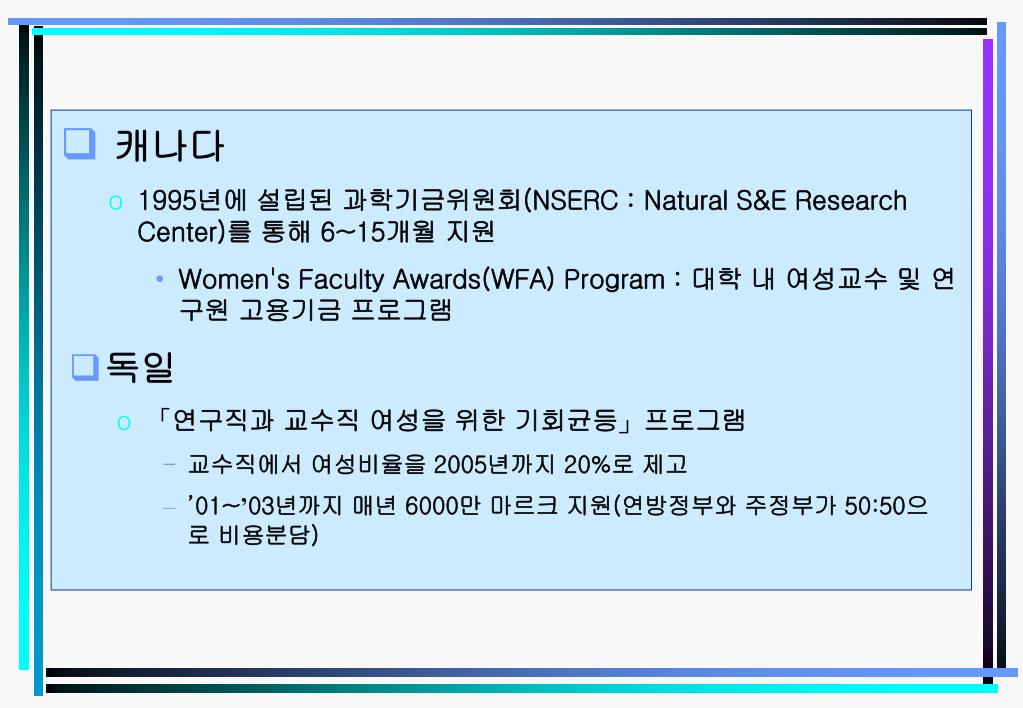 ❑ 캐나다

o 1995년에 설립된 과학기금위원회(NSERC : Natural S&E Research Center)를 통해 6~15개월 지원

• Women's Faculty Awards(WFA) Program : 대학 내 여성교수 및 연구원 고용기금 프로그램

❑ 독일

o 「연구직과 교수직 여성을 위한 기회균등」프로그램

– 교수직에서 여성비율을 2005년까지 20%로 제고

– ’01~’03년까지 매년 6000만 마르크 지원(연방정부와 주정부가 50:50으로 비용분담)